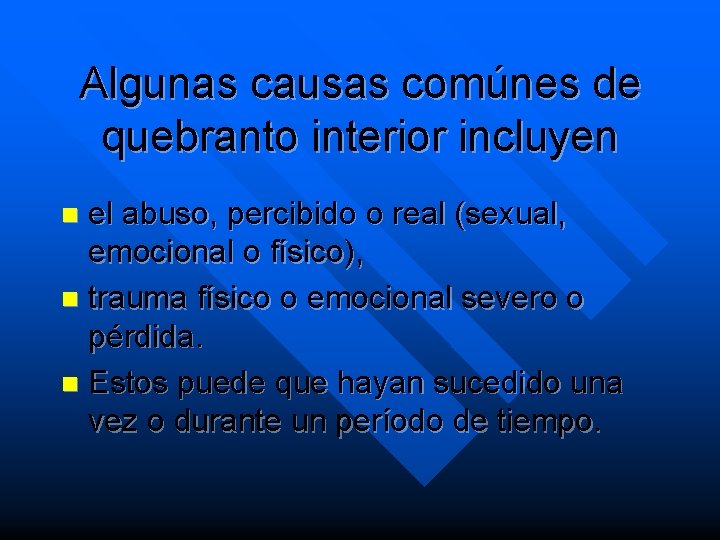 Algunas causas comúnes de quebranto interior incluyen

- el abuso, percibido o real (sexual, emocional o físico),
- trauma físico o emocional severo o pérdida.
- Estos puede que hayan sucedido una vez o durante un período de tiempo.